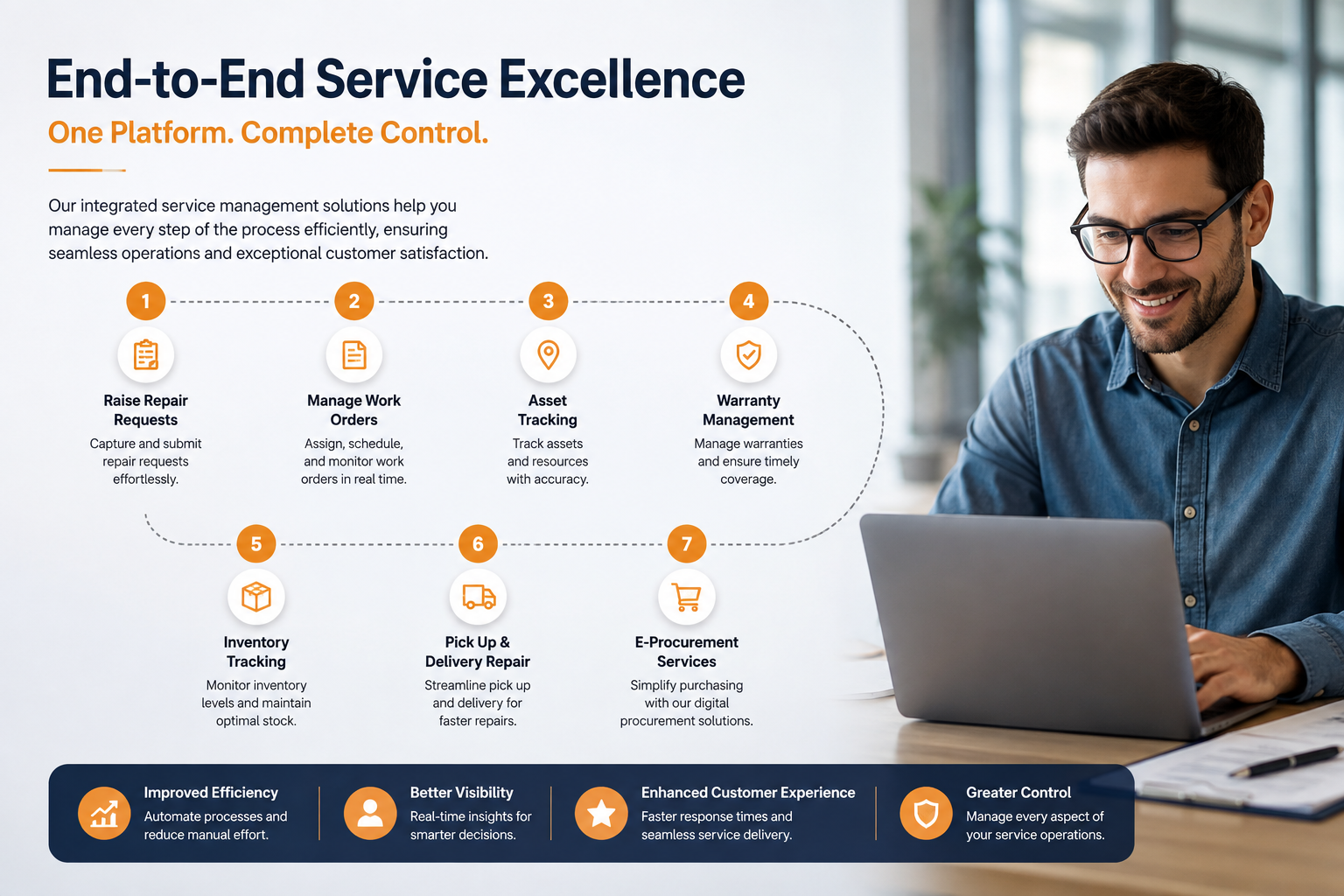 End-to-End Service Excellence

One Platform. Complete Control.

Our integrated service management solutions help you manage every step of the process efficiently, ensuring seamless operations and exceptional customer satisfaction.

1
Raise Repair Requests
Capture and submit repair requests effortlessly.

2
Manage Work Orders
Assign, schedule, and monitor work orders in real time.

3
Asset Tracking
Track assets and resources with accuracy.

4
Warranty Management
Manage warranties and ensure timely coverage.

5
Inventory Tracking
Monitor inventory levels and maintain optimal stock.

6
Pick Up & Delivery Repair
Streamline pick up and delivery for faster repairs.

7
E-Procurement Services
Simplify purchasing with our digital procurement solutions.

Improved Efficiency
Automate processes and reduce manual effort.

Better Visibility
Real-time insights for smarter decisions.

Enhanced Customer Experience
Faster response times and seamless service delivery.

Greater Control
Manage every aspect of your service operations.